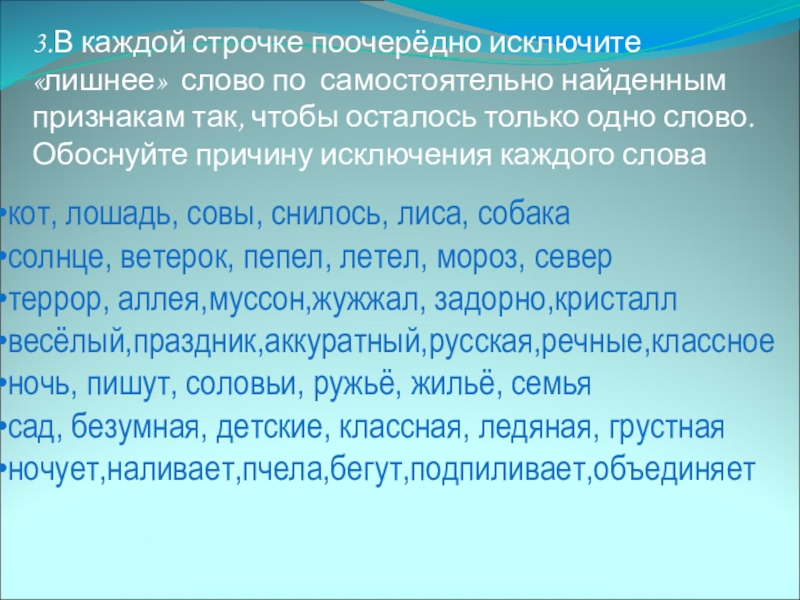 3.В каждой строчке поочерёдно исключите «лишнее» слово по самостоятельно найденным признакам так, чтобы осталось только одно слово. Обоснуйте причину исключения каждого слова

•кот, лошадь, совы, снилось, лиса, собака
•солнце, ветерок, пепел, летел, мороз, север
•террор, аллея,муссон,жужжал, задорно,кристалл
•весёлый,праздник,аккуратный,русская,речные,классное
•ночь, пишут, соловьи, ружьё, жильё, семья
•сад, безумная, детские, классная, ледяная, грустная
•ночует,наливает,пчела,бегут,подпиливает,объединяет